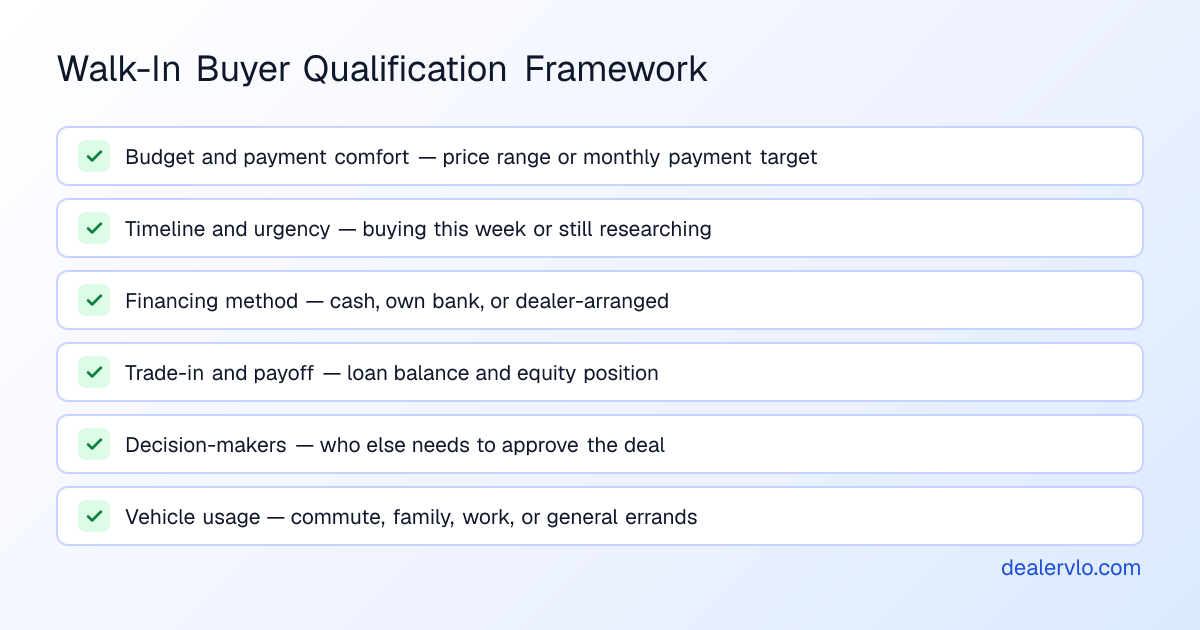 Walk-In Buyer Qualification Framework

Budget and payment comfort — price range or monthly payment target

Timeline and urgency — buying this week or still researching

Financing method — cash, own bank, or dealer-arranged

Trade-in and payoff — loan balance and equity position

Decision-makers — who else needs to approve the deal

Vehicle usage — commute, family, work, or general errands

dealervlo.com